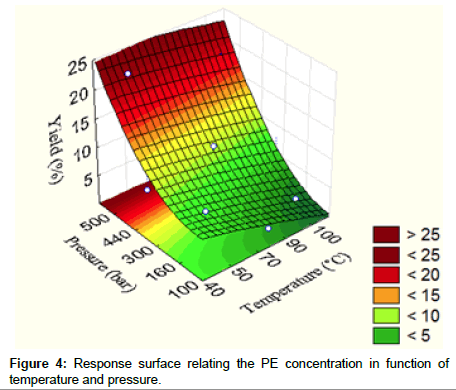 25
20
15
10
5
Yield (%)
500
440
300
160
100
Pressure (bar)
40
50
70
90
100
Temperature (°C)
> 25
< 25
< 20
< 15
< 10
< 5

**Figure 4:** Response surface relating the PE concentration in function of temperature and pressure.